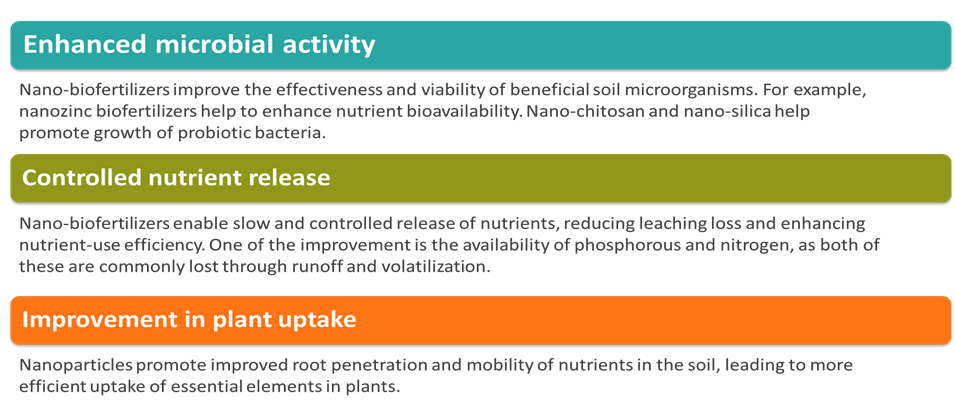 Enhanced microbial activity

Nano-biofertilizers improve the effectiveness and viability of beneficial soil microorganisms. For example, nanozinc biofertilizers help to enhance nutrient bioavailability. Nano-chitosan and nano-silica help promote growth of probiotic bacteria.

Controlled nutrient release

Nano-biofertilizers enable slow and controlled release of nutrients, reducing leaching loss and enhancing nutrient-use efficiency. One of the improvement is the availability of phosphorous and nitrogen, as both of these are commonly lost through runoff and volatilization.

Improvement in plant uptake

Nanoparticles promote improved root penetration and mobility of nutrients in the soil, leading to more efficient uptake of essential elements in plants.